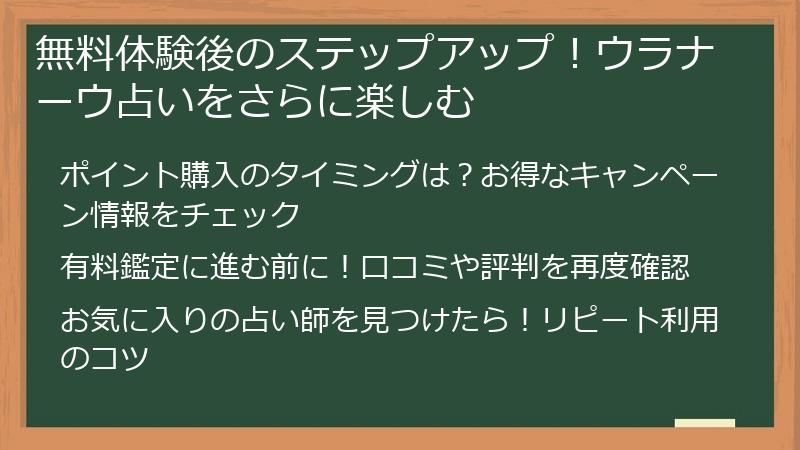 無料体験後のステップアップ！ウラナーウ占いをさらに楽しむ

ポイント購入のタイミングは？お得なキャンペーン情報をチェック

有料鑑定に進む前に！口コミや評判を再度確認

お気に入りの占い師を見つけたら！リピート利用のコツ